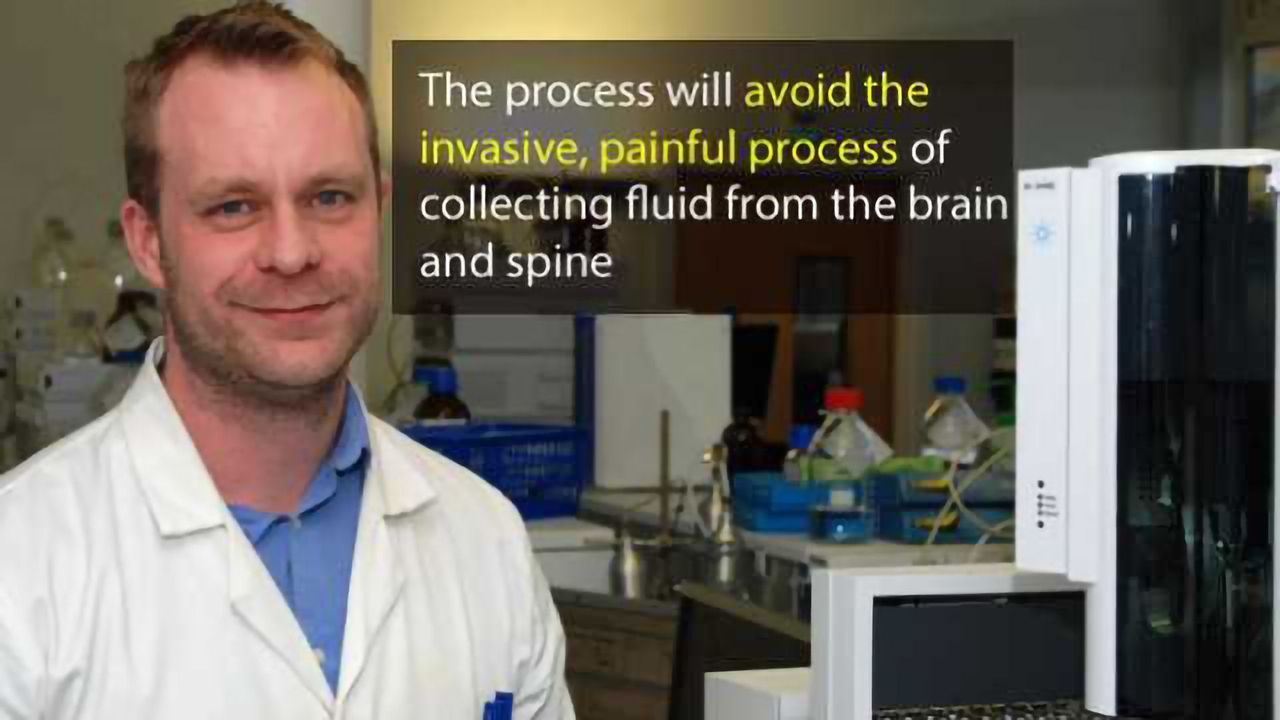 The process will avoid the invasive, painful process of collecting fluid from the brain and spine